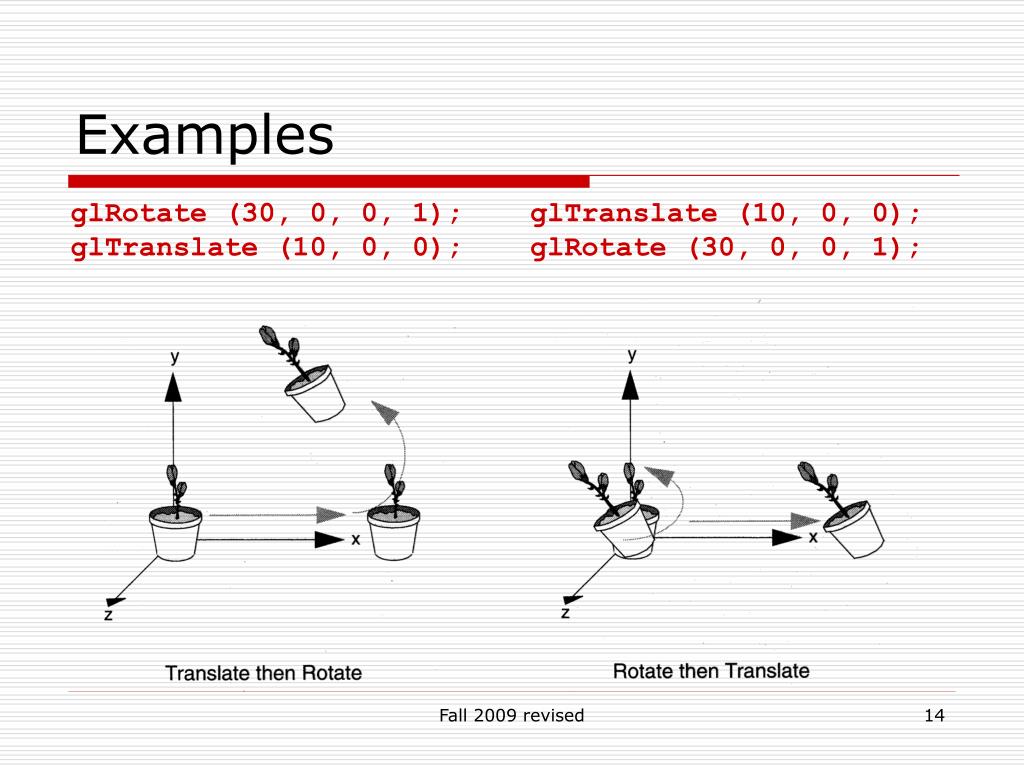 Examples

glRotate (30, 0, 0, 1);
glTranslate (10, 0, 0);

glTranslate (10, 0, 0);
glRotate (30, 0, 0, 1);

y
x
z
Translate then Rotate

y
x
z
Rotate then Translate

Fall 2009 revised

14